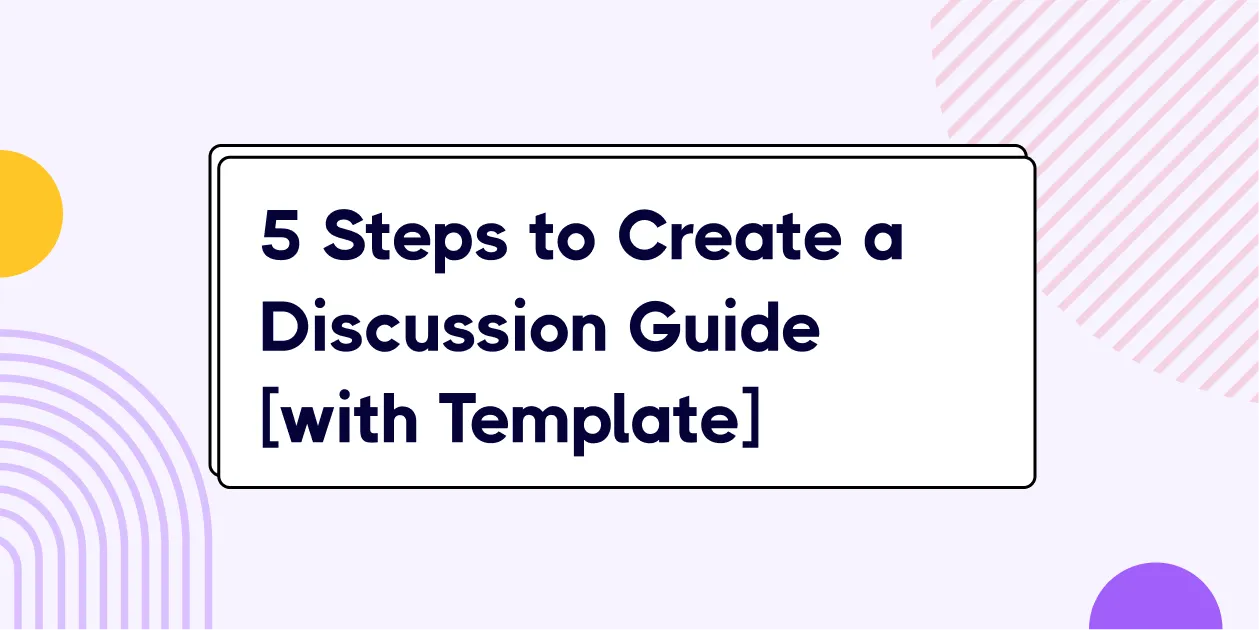 5 Steps to Create a Discussion Guide [with Template]